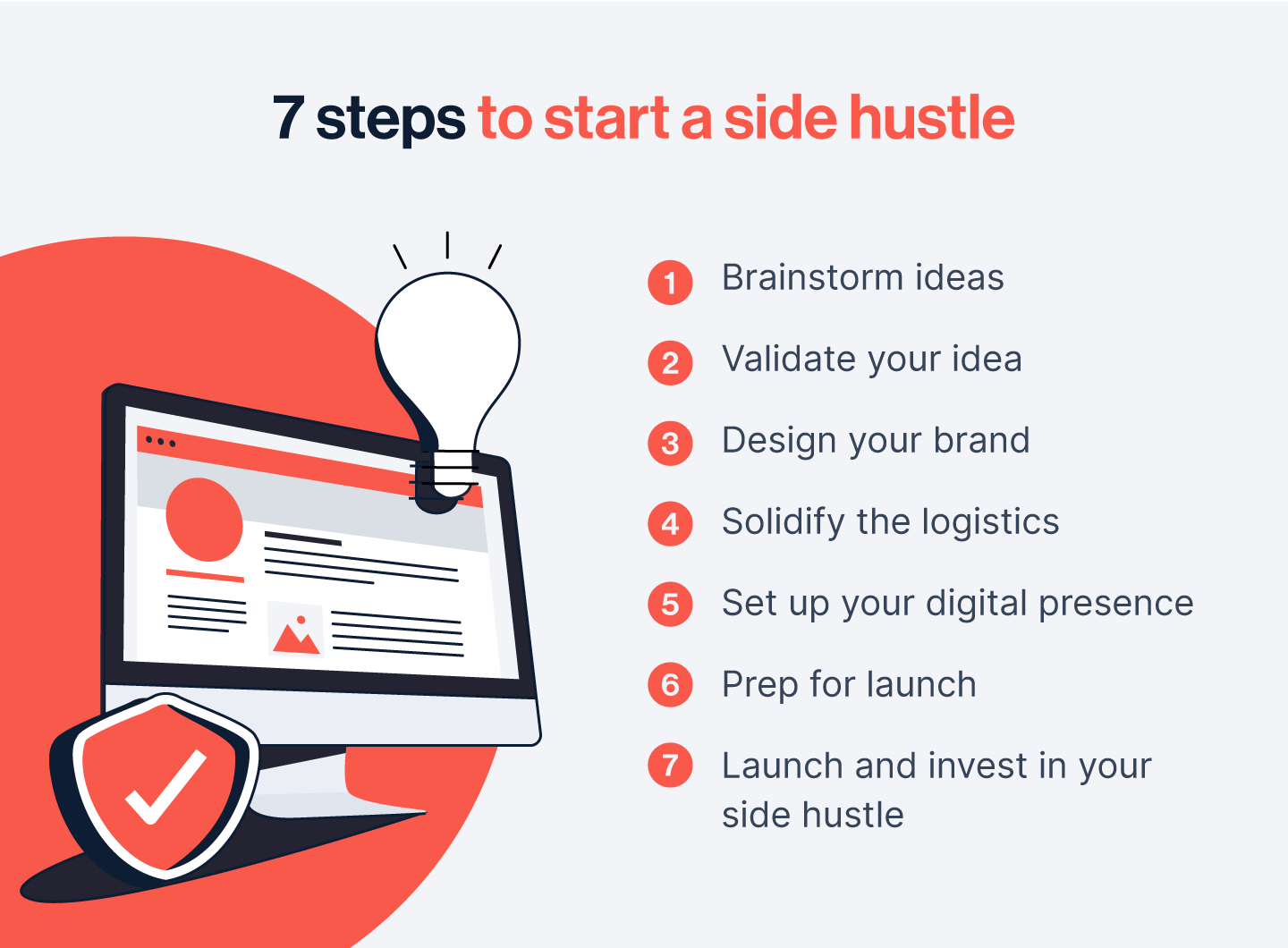 7 steps to start a side hustle

1 Brainstorm ideas

2 Validate your idea

3 Design your brand

4 Solidify the logistics

5 Set up your digital presence

6 Prep for launch

7 Launch and invest in your side hustle